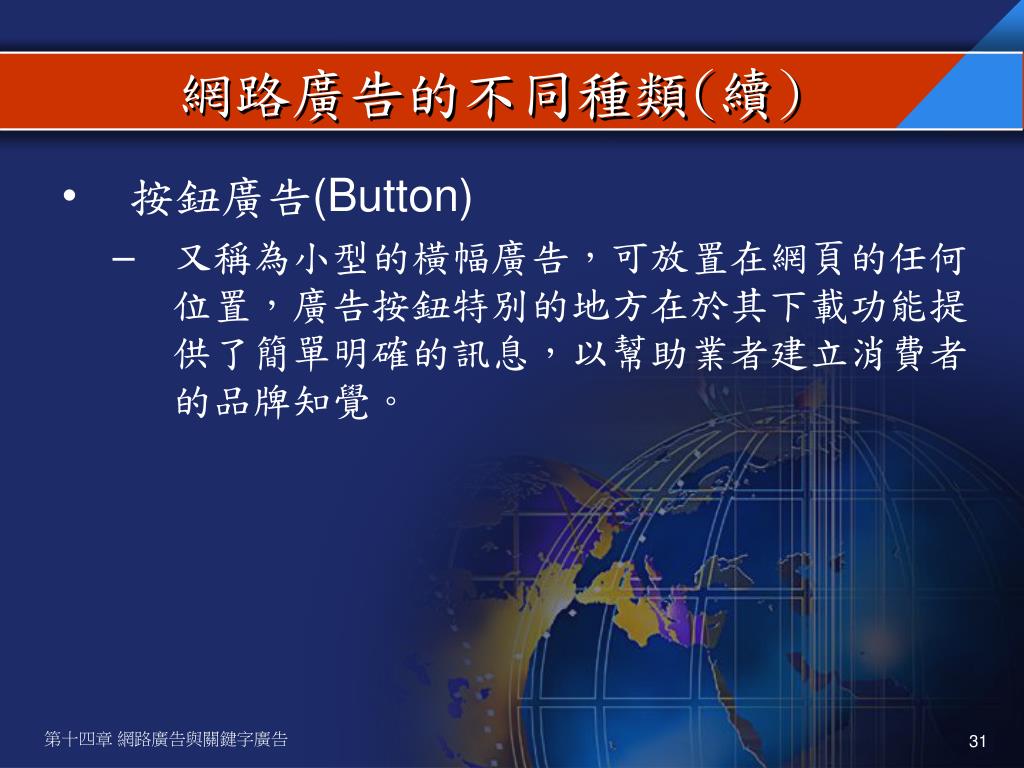 網路廣告的不同種類(續)

• 按鈕廣告(Button)
– 又稱為小型的橫幅廣告，可放置在網頁的任何位置，廣告按鈕特別的地方在於其下載功能提供了簡單明確的訊息，以幫助業者建立消費者的品牌知覺。

第十四章 網路廣告與關鍵字廣告

31